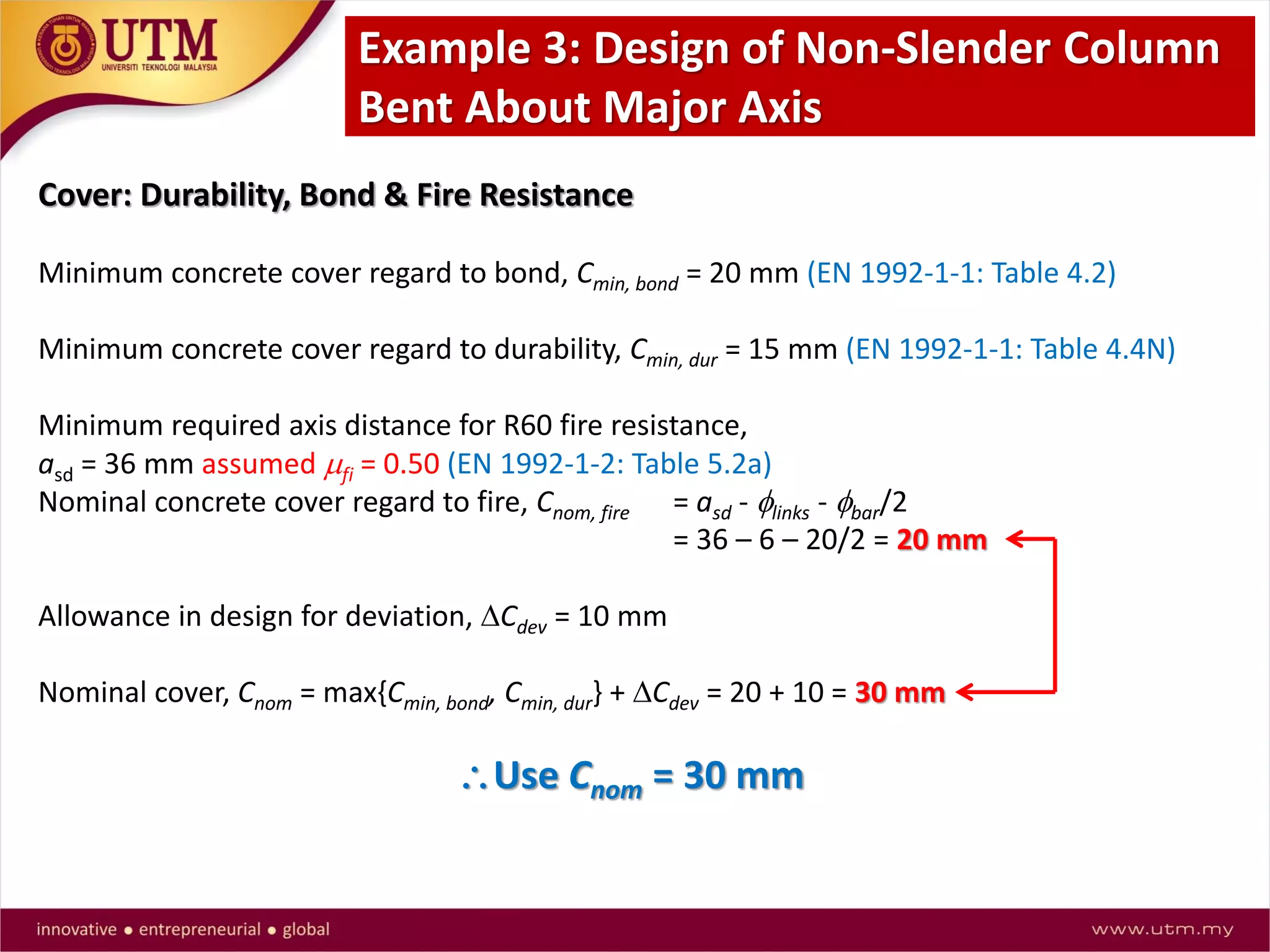 UTM
UNIVERSITI TEKNOLOGI MALAYSIA

Example 3: Design of Non-Slender Column Bent About Major Axis

Cover: Durability, Bond & Fire Resistance

Minimum concrete cover regard to bond, $C_{min,\ bond}$ = 20 mm (EN 1992-1-1: Table 4.2)

Minimum concrete cover regard to durability, $C_{min,\ dur}$ = 15 mm (EN 1992-1-1: Table 4.4N)

Minimum required axis distance for R60 fire resistance,
$a_{sd}$ = 36 mm assumed $\mu_{fi}$ = 0.50 (EN 1992-1-2: Table 5.2a)
Nominal concrete cover regard to fire, $C_{nom,\ fire}$ = $a_{sd}$ - $\phi_{links}$ - $\phi_{bar}/2$
= 36 – 6 – 20/2 = 20 mm

Allowance in design for deviation, $\Delta C_{dev}$ = 10 mm

Nominal cover, $C_{nom}$ = max{$C_{min,\ bond}$, $C_{min,\ dur}$} + $\Delta C_{dev}$ = 20 + 10 = 30 mm

$\therefore$ Use $C_{nom}$ = 30 mm

innovative • entrepreneurial • global
www.utm.my